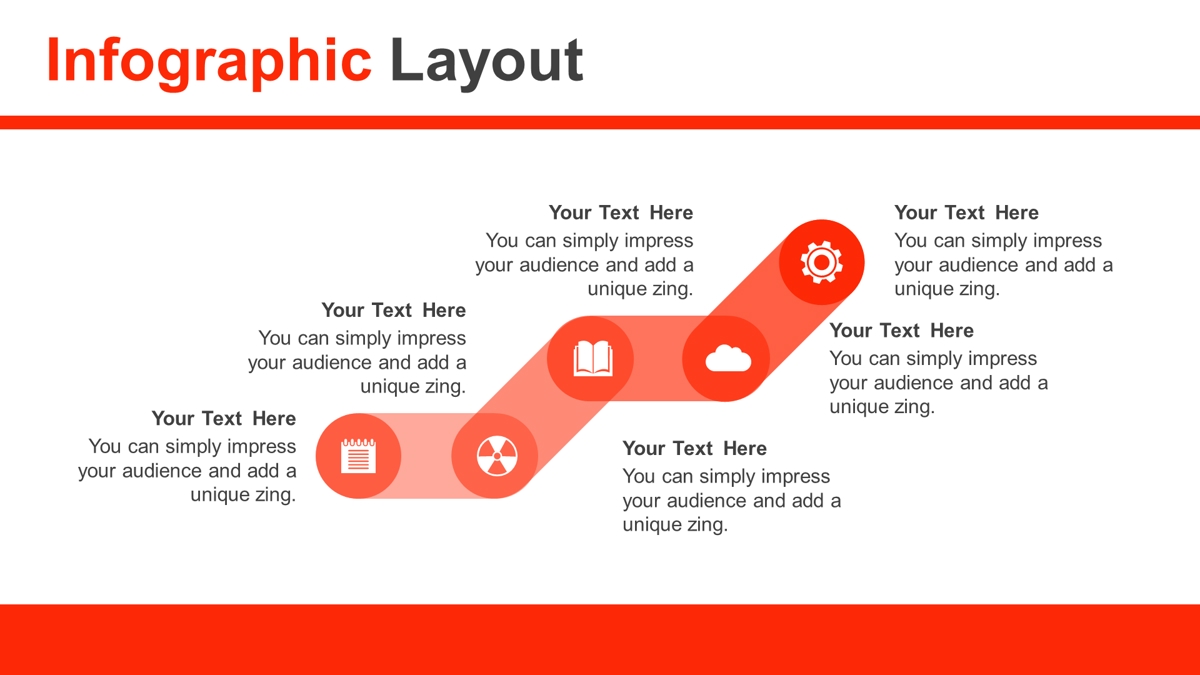 Infographic Layout

Your Text Here
You can simply impress your audience and add a unique zing.

Your Text Here
You can simply impress your audience and add a unique zing.

Your Text Here
You can simply impress your audience and add a unique zing.

Your Text Here
You can simply impress your audience and add a unique zing.

Your Text Here
You can simply impress your audience and add a unique zing.

Your Text Here
You can simply impress your audience and add a unique zing.